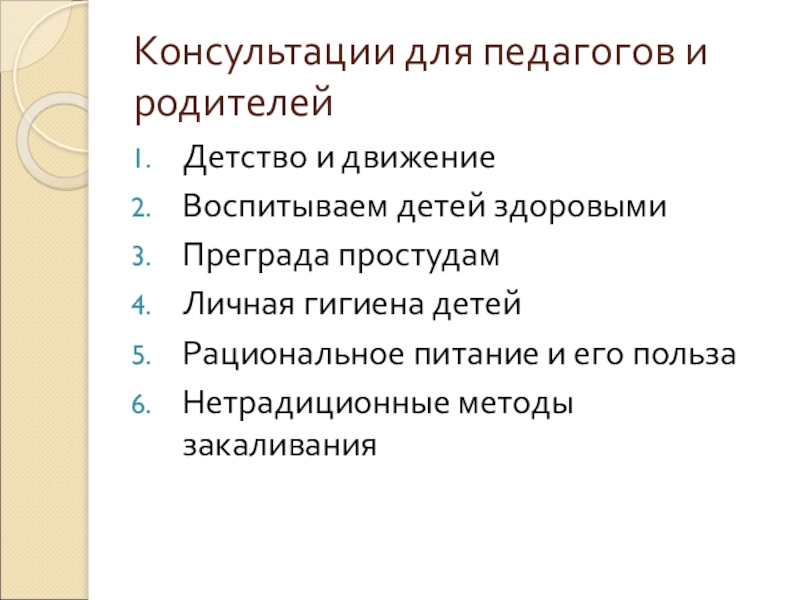 Консультации для педагогов и родителей

1. Детство и движение
2. Воспитываем детей здоровыми
3. Преграда простудам
4. Личная гигиена детей
5. Рациональное питание и его польза
6. Нетрадиционные методы закаливания